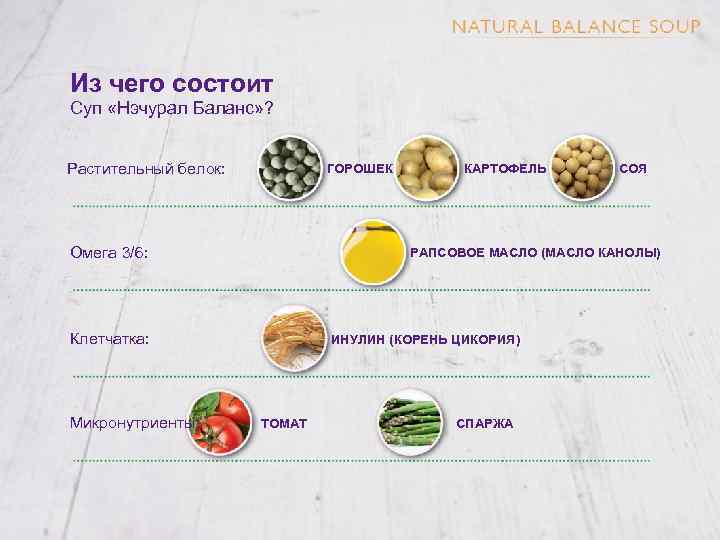 NATURAL BALANCE SOUP

Из чего состоит
Суп «Нэчурал Баланс»?

Растительный белок: ГОРОШЕК КАРТОФЕЛЬ СОЯ

Омега 3/6: РАПСОВОЕ МАСЛО (МАСЛО КАНОЛЫ)

Клетчатка: ИНУЛИН (КОРЕНЬ ЦИКОРИЯ)

Микронутриенты ТОМАТ СПАРЖА